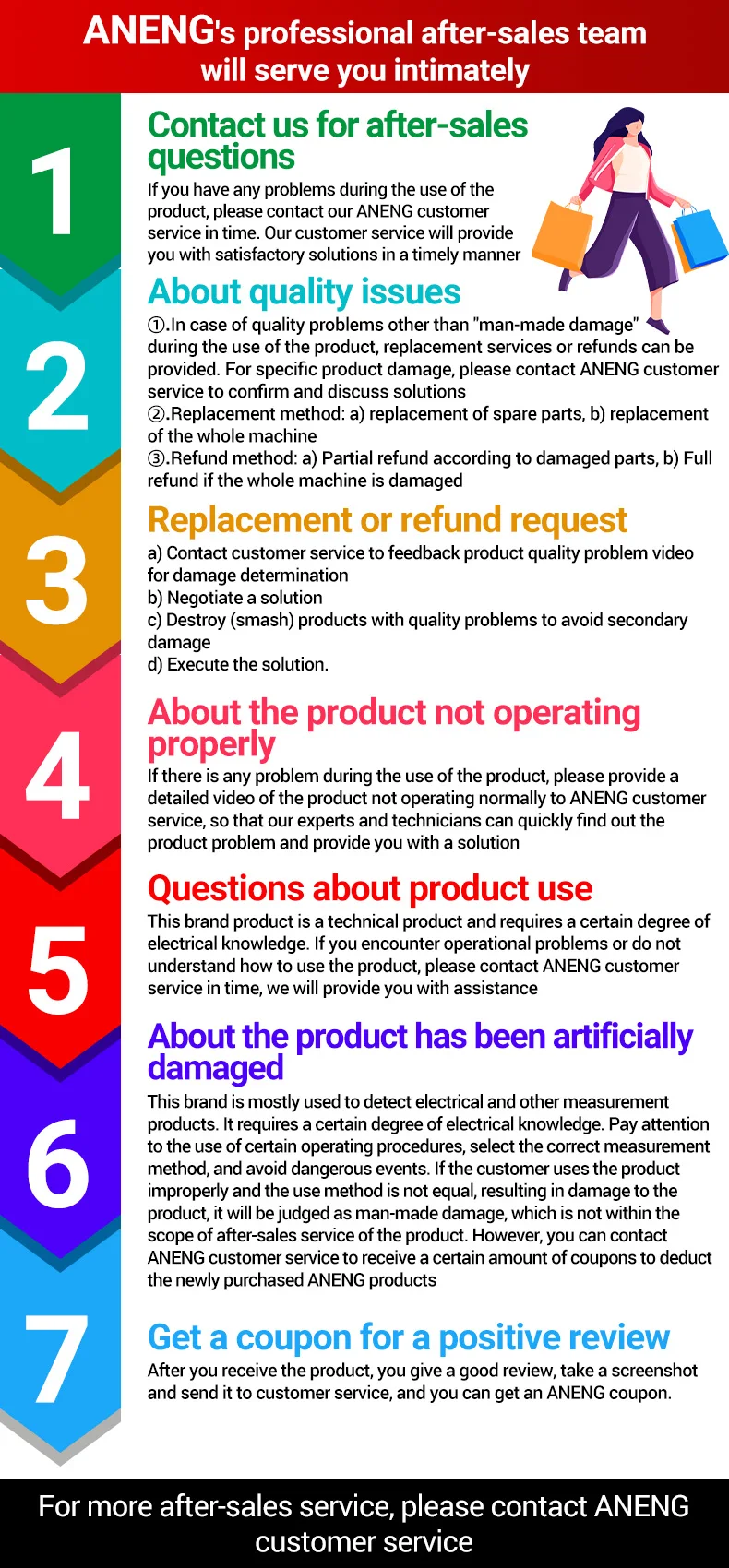 ANENG's professional after-sales team will serve you intimately

1

Contact us for after-sales questions

If you have any problems during the use of the product, please contact our ANENG customer service in time. Our customer service will provide you with satisfactory solutions in a timely manner

2

About quality issues

①.In case of quality problems other than "man-made damage" during the use of the product, replacement services or refunds can be provided. For specific product damage, please contact ANENG customer service to confirm and discuss solutions
②.Replacement method: a) replacement of spare parts, b) replacement of the whole machine
③.Refund method: a) Partial refund according to damaged parts, b) Full refund if the whole machine is damaged

3

Replacement or refund request

a) Contact customer service to feedback product quality problem video for damage determination
b) Negotiate a solution
c) Destroy (smash) products with quality problems to avoid secondary damage
d) Execute the solution.

4

About the product not operating properly

If there is any problem during the use of the product, please provide a detailed video of the product not operating normally to ANENG customer service, so that our experts and technicians can quickly find out the product problem and provide you with a solution

5

Questions about product use

This brand product is a technical product and requires a certain degree of electrical knowledge. If you encounter operational problems or do not understand how to use the product, please contact ANENG customer service in time, we will provide you with assistance

6

About the product has been artificially damaged

This brand is mostly used to detect electrical and other measurement products. It requires a certain degree of electrical knowledge. Pay attention to the use of certain operating procedures, select the correct measurement method, and avoid dangerous events. If the customer uses the product improperly and the use method is not equal, resulting in damage to the product, it will be judged as man-made damage, which is not within the scope of after-sales service of the product. However, you can contact ANENG customer service to receive a certain amount of coupons to deduct the newly purchased ANENG products

7

Get a coupon for a positive review

After you receive the product, you give a good review, take a screenshot and send it to customer service, and you can get an ANENG coupon.

For more after-sales service, please contact ANENG customer service